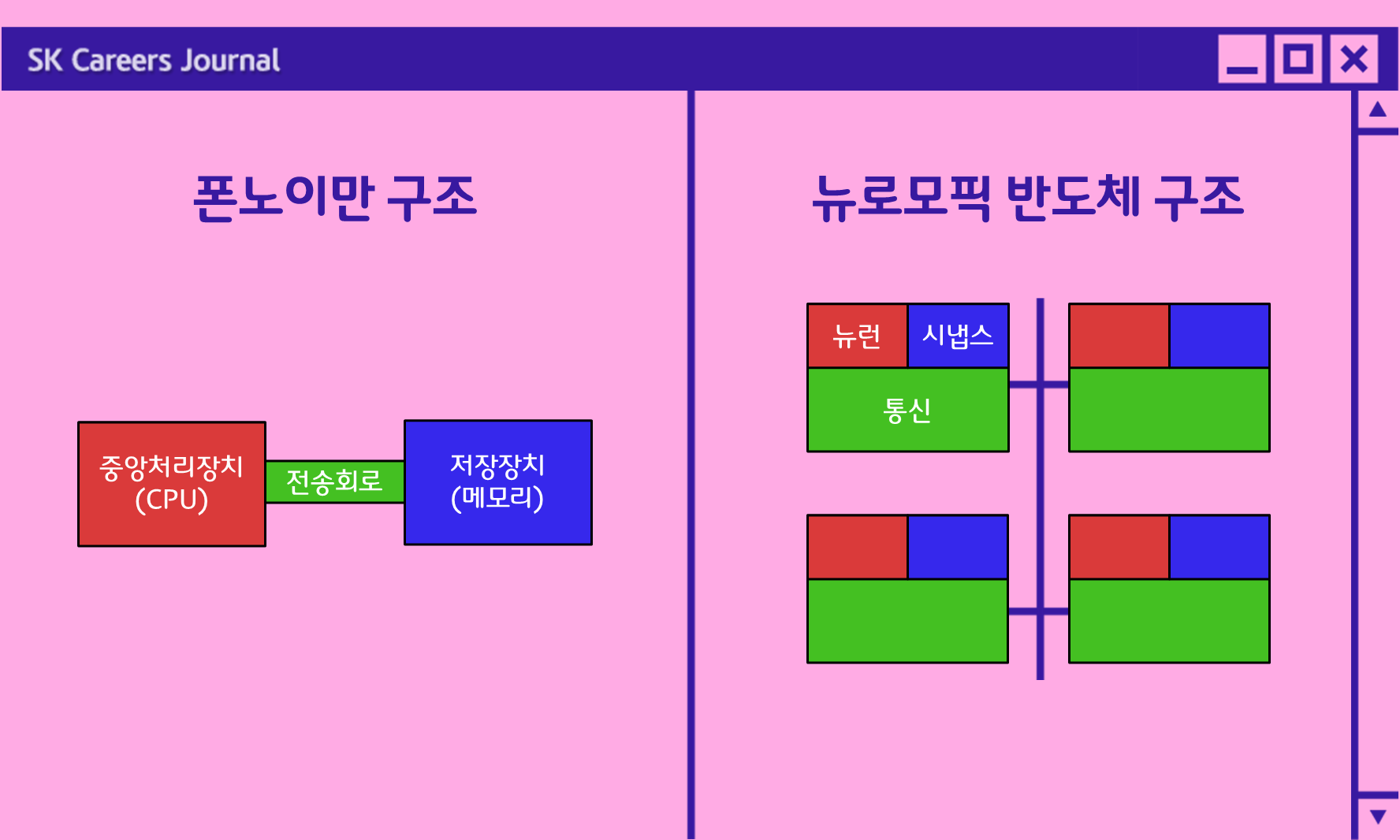 SK Careers Journal

폰노이만 구조

중앙처리장치 (CPU)

전송회로

저장장치 (메모리)

뉴로모픽 반도체 구조

뉴런

시냅스

통신